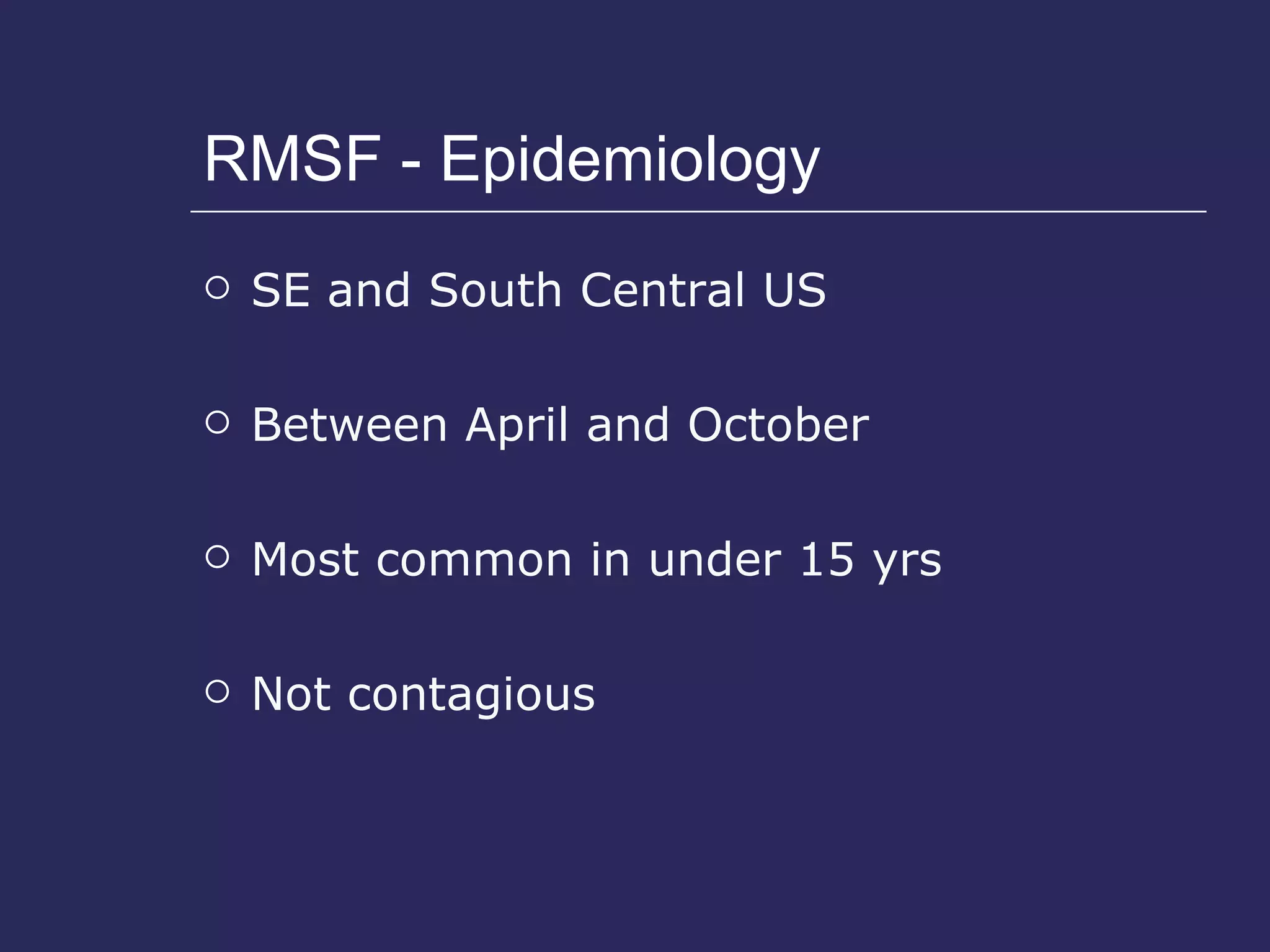 RMSF - Epidemiology

○ SE and South Central US

○ Between April and October

○ Most common in under 15 yrs

○ Not contagious